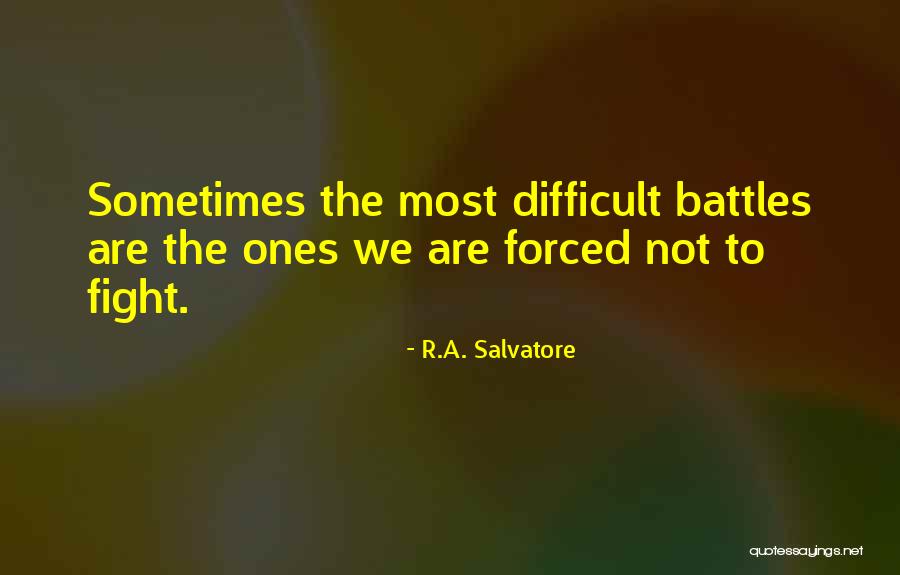 Sometimes the most difficult battles are the ones we are forced not to fight.

- R.A. Salvatore

quotessayings.net